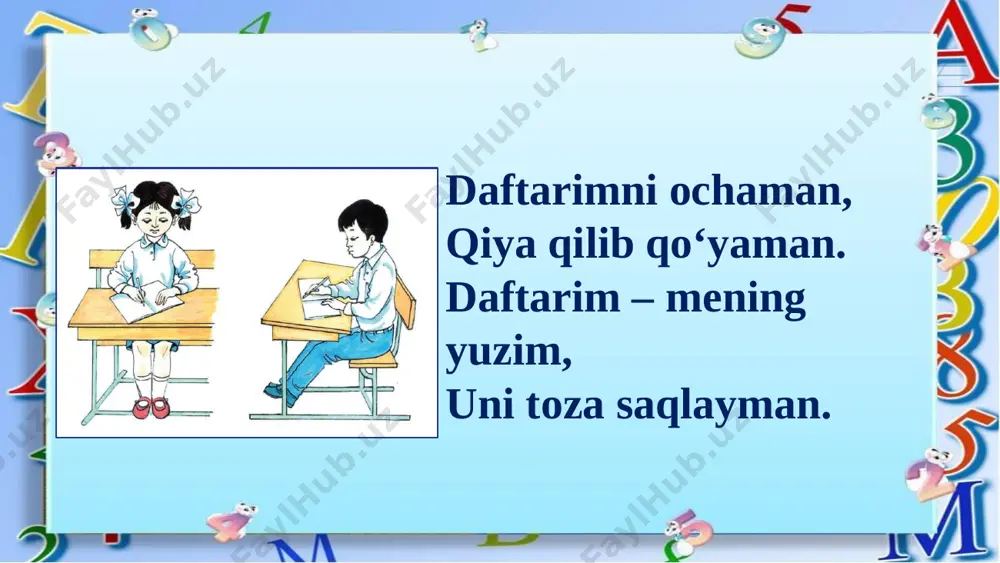 Daftarimni ochaman,
Qiya qilib qo‘yaman.
Daftarim – mening yuzim,
Uni toza saqlayman.

FaylHub.uz